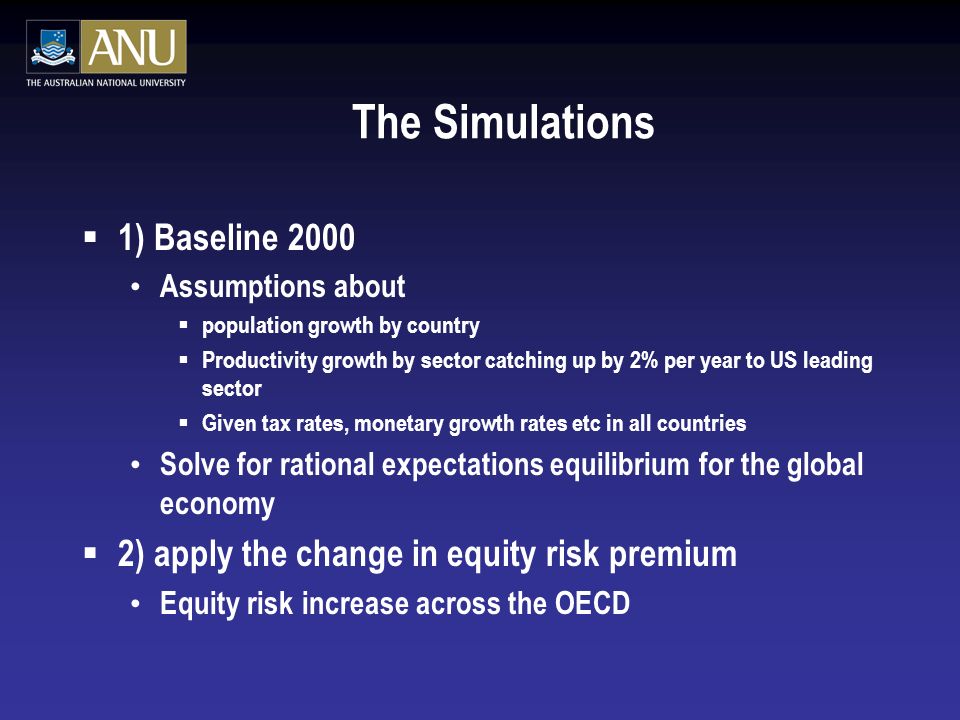 ANU
THE AUSTRALIAN NATIONAL UNIVERSITY

The Simulations

▪ 1) Baseline 2000
• Assumptions about
▪ population growth by country
▪ Productivity growth by sector catching up by 2% per year to US leading sector
▪ Given tax rates, monetary growth rates etc in all countries
• Solve for rational expectations equilibrium for the global economy
▪ 2) apply the change in equity risk premium
• Equity risk increase across the OECD